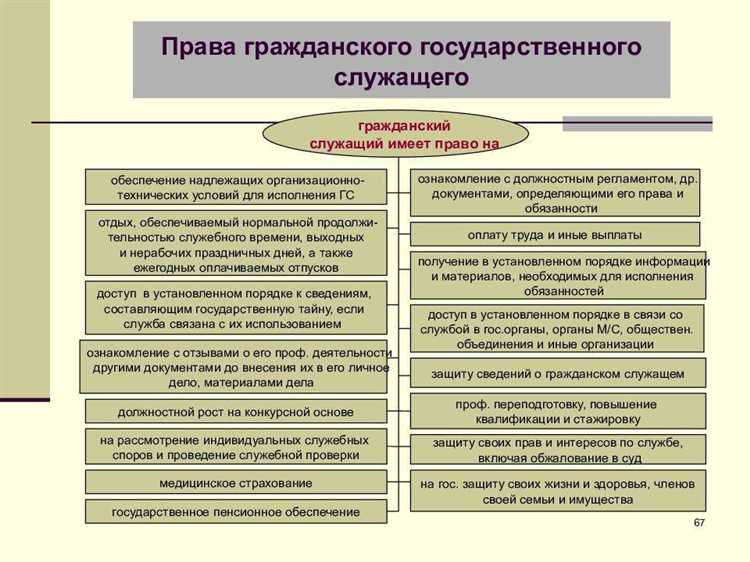 Права гражданского государственного служащего

гражданский служащий имеет право на

обеспечение надлежащих организационно-технических условий для исполнения ГС

отдых, обеспечиваемый нормальной продолжительностью служебного времени, выходных и нерабочих праздничных дней, а также ежегодных оплачиваемых отпусков

доступ в установленном порядке к сведениям, составляющим государственную тайну, если служба связана с их использованием

ознакомление с отзывами о его проф. деятельности другими документами до внесения их в его личное дело, материалами дела

должностной рост на конкурсной основе

на рассмотрение индивидуальных служебных споров и проведение служебной проверки

медицинское страхование

государственное пенсионное обеспечение

ознакомление с должностным регламентом, др. документами, определяющими его права и обязанности

оплату труда и иные выплаты

получение в установленном порядке информации и материалов, необходимых для исполнения обязанностей

доступ в установленном порядке в связи со службой в гос.органы, органы М/С, обществен. объединения и иные организации

защиту сведений о гражданском служащем

проф. переподготовку, повышение квалификации и стажировку

защиту своих прав и интересов по службе, включая обжалование в суд

на гос. защиту своих жизни и здоровья, членов своей семьи и имущества

67